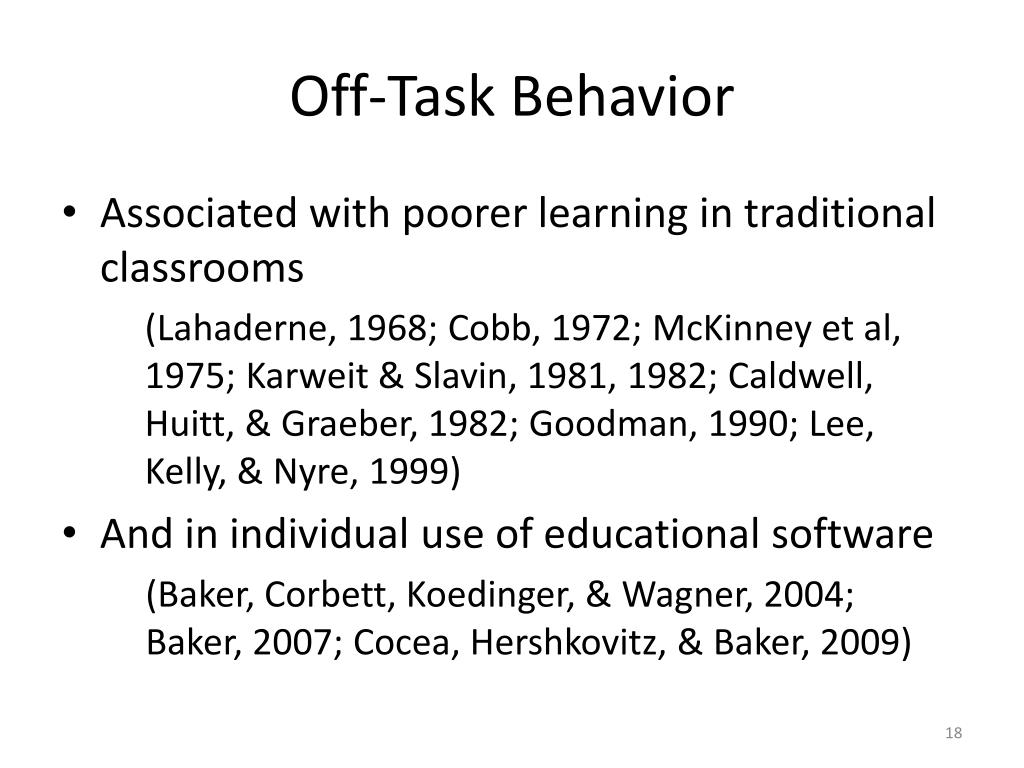 Off-Task Behavior

• Associated with poorer learning in traditional classrooms

(Lahaderne, 1968; Cobb, 1972; McKinney et al, 1975; Karweit & Slavin, 1981, 1982; Caldwell, Huitt, & Graeber, 1982; Goodman, 1990; Lee, Kelly, & Nyre, 1999)

• And in individual use of educational software

(Baker, Corbett, Koedinger, & Wagner, 2004; Baker, 2007; Cocea, Hershkovitz, & Baker, 2009)

18